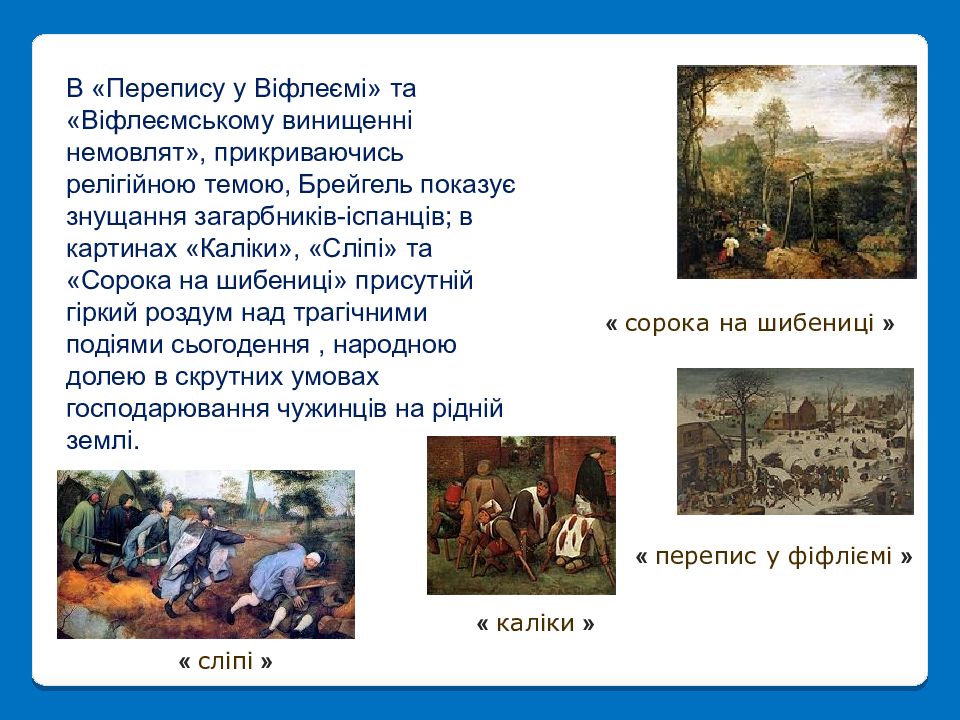 В «Перепису у Віфлеємі» та «Віфлеємському винищенні немовлят», прикриваючись релігійною темою, Брейгель показує знущання загарбників-іспанців; в картинах «Каліки», «Сліпі» та «Сорока на шибениці» присутній гіркий роздум над трагічними подіями сьогодення , народною долею в скрутних умовах господарювання чужинців на рідній землі.

« сорока на шибениці »

« перепис у фіфліємі »

« каліки »

« сліпі »